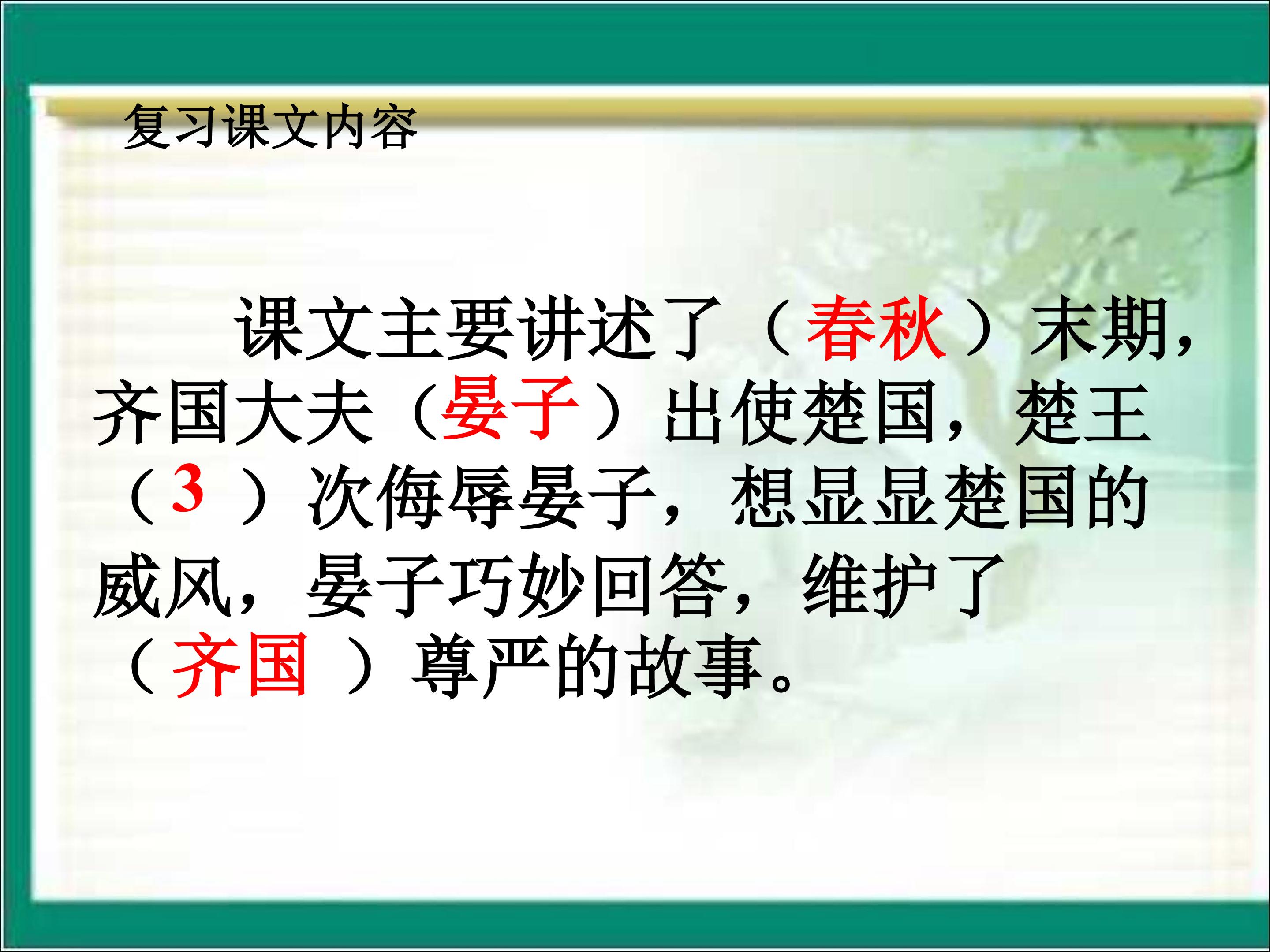 复习课文内容

课文主要讲述了（春秋）末期，齐国大夫（晏子）出使楚国，楚王（3）次侮辱晏子，想显显楚国的威风，晏子巧妙回答，维护了（齐国）尊严的故事。